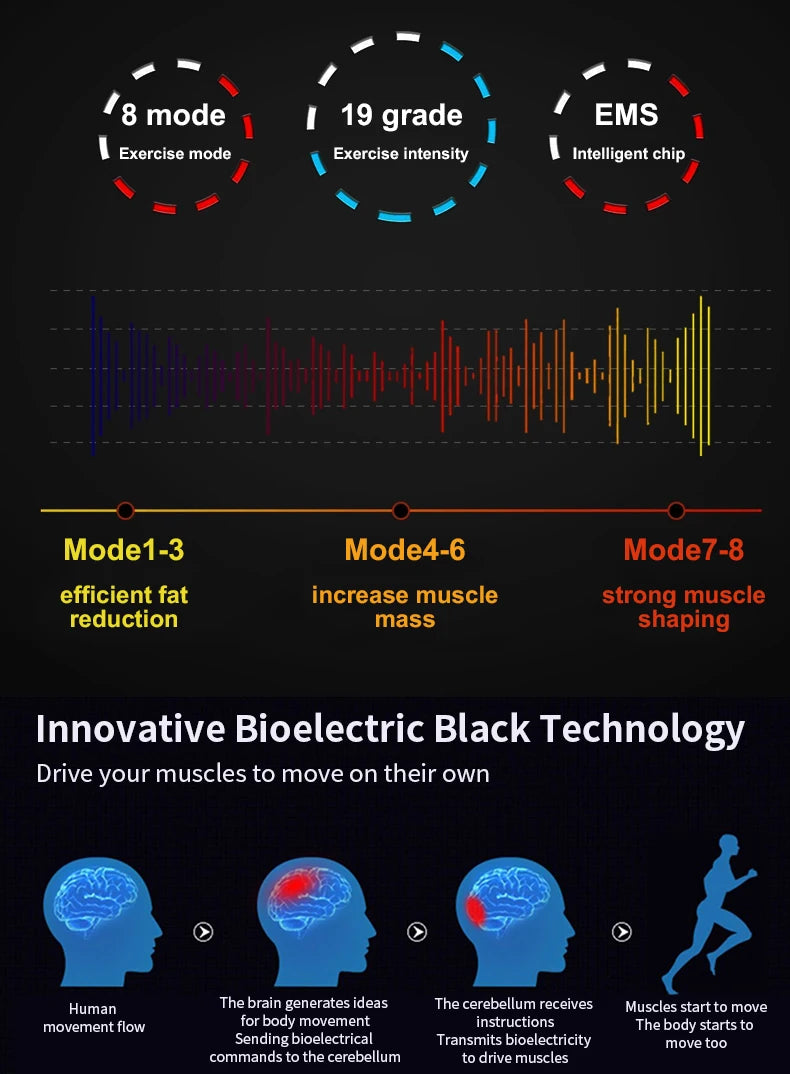 8 mode
Exercise mode

19 grade
Exercise intensity

EMS
Intelligent chip

Mode1-3
efficient fat reduction

Mode4-6
increase muscle mass

Mode7-8
strong muscle shaping

Innovative Bioelectric Black Technology
Drive your muscles to move on their own

Human movement flow

The brain generates ideas for body movement Sending bioelectrical commands to the cerebellum

The cerebellum receives instructions Transmits bioelectricity to drive muscles

Muscles start to move The body starts to move too